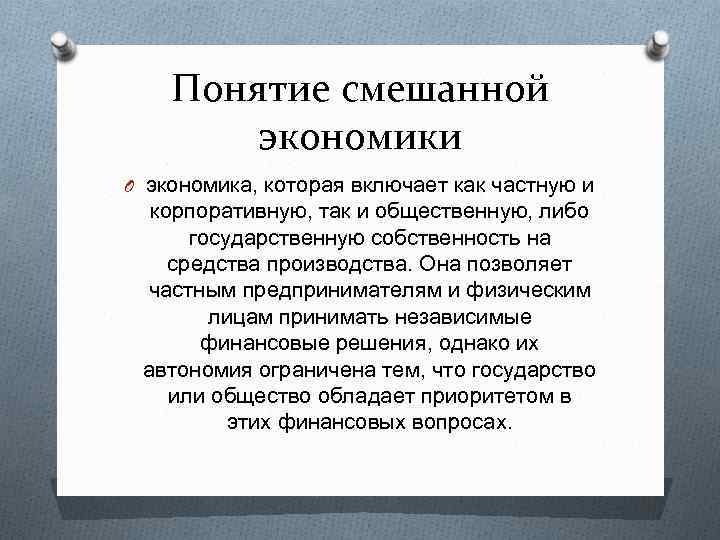 Понятие смешанной экономики

экономика, которая включает как частную и корпоративную, так и общественную, либо государственную собственность на средства производства. Она позволяет частным предпринимателям и физическим лицам принимать независимые финансовые решения, однако их автономия ограничена тем, что государство или общество обладает приоритетом в этих финансовых вопросах.